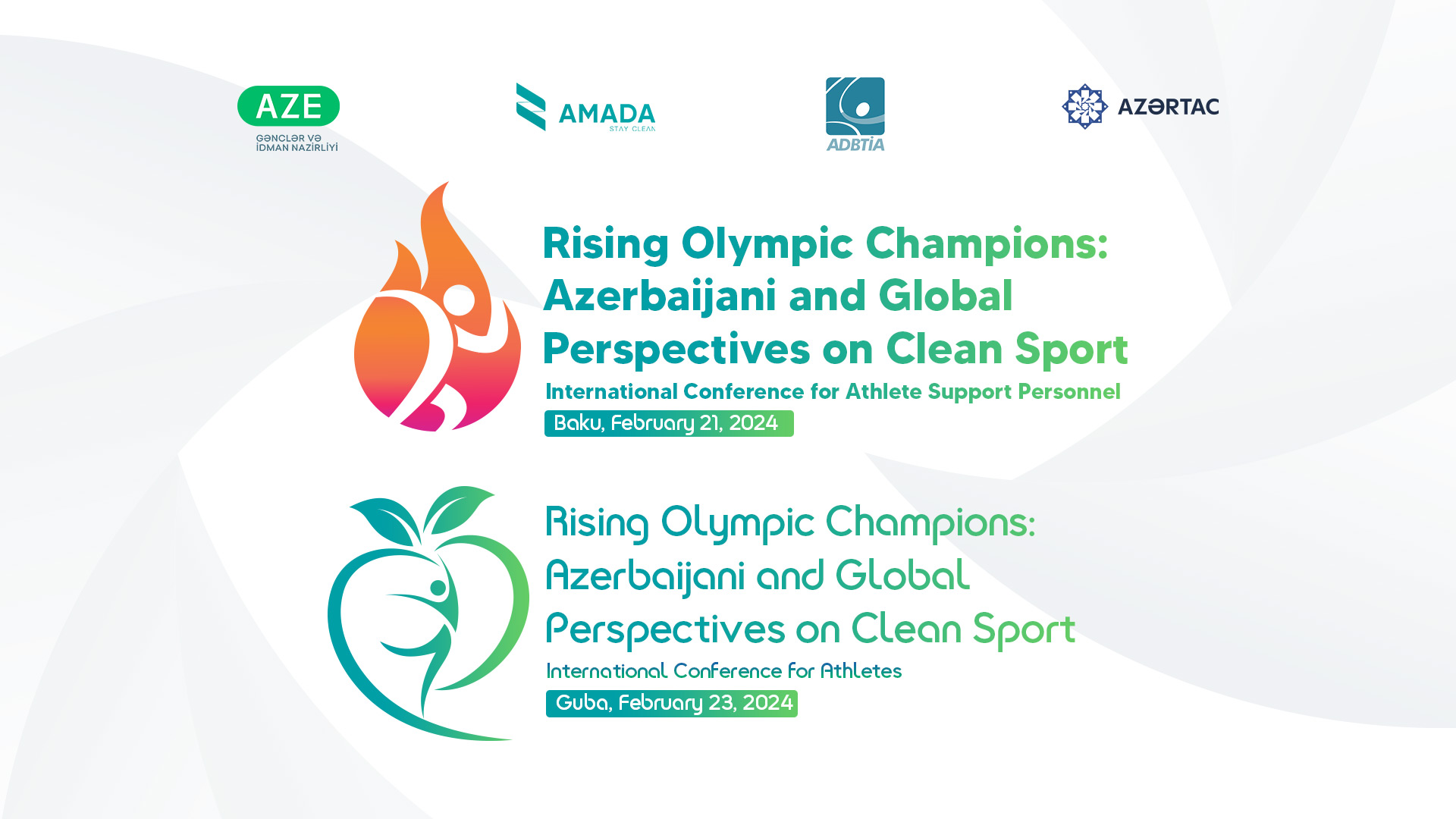 AZE
GƏNCLƏR VƏ
İDMAN NAZİRLİYİ

AMADA
STAY CLEAN

ADBTİA

AZƏRTAC

Rising Olympic Champions: Azerbaijani and Global Perspectives on Clean Sport

International Conference for Athlete Support Personnel

Baku, February 21, 2024

Rising Olympic Champions: Azerbaijani and Global Perspectives on Clean Sport

International Conference for Athletes

Guba, February 23, 2024